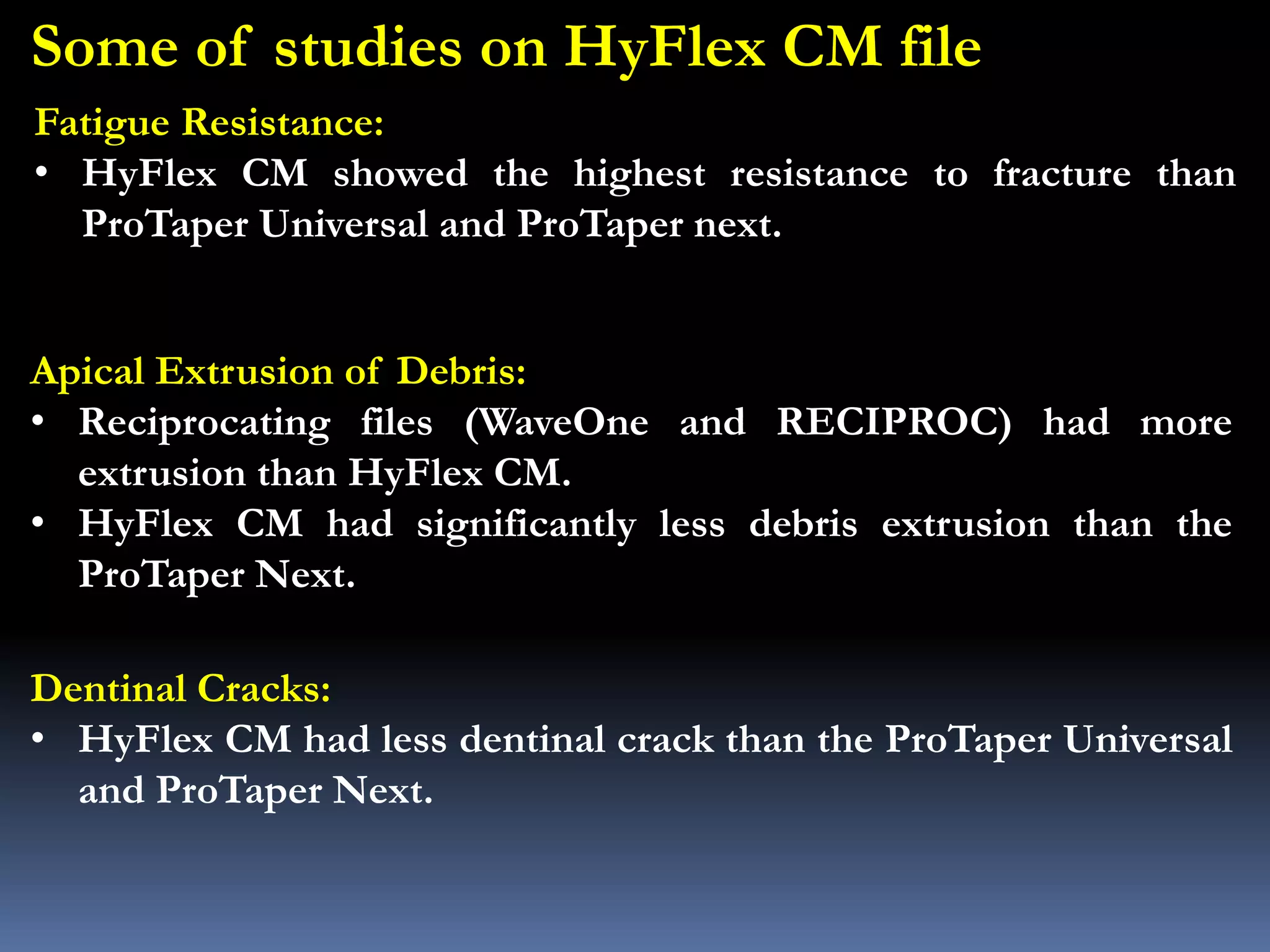 Some of studies on HyFlex CM file

Fatigue Resistance:

• HyFlex CM showed the highest resistance to fracture than ProTaper Universal and ProTaper next.

Apical Extrusion of Debris:

• Reciprocating files (WaveOne and RECIPROC) had more extrusion than HyFlex CM.
• HyFlex CM had significantly less debris extrusion than the ProTaper Next.

Dentinal Cracks:

• HyFlex CM had less dentinal crack than the ProTaper Universal and ProTaper Next.